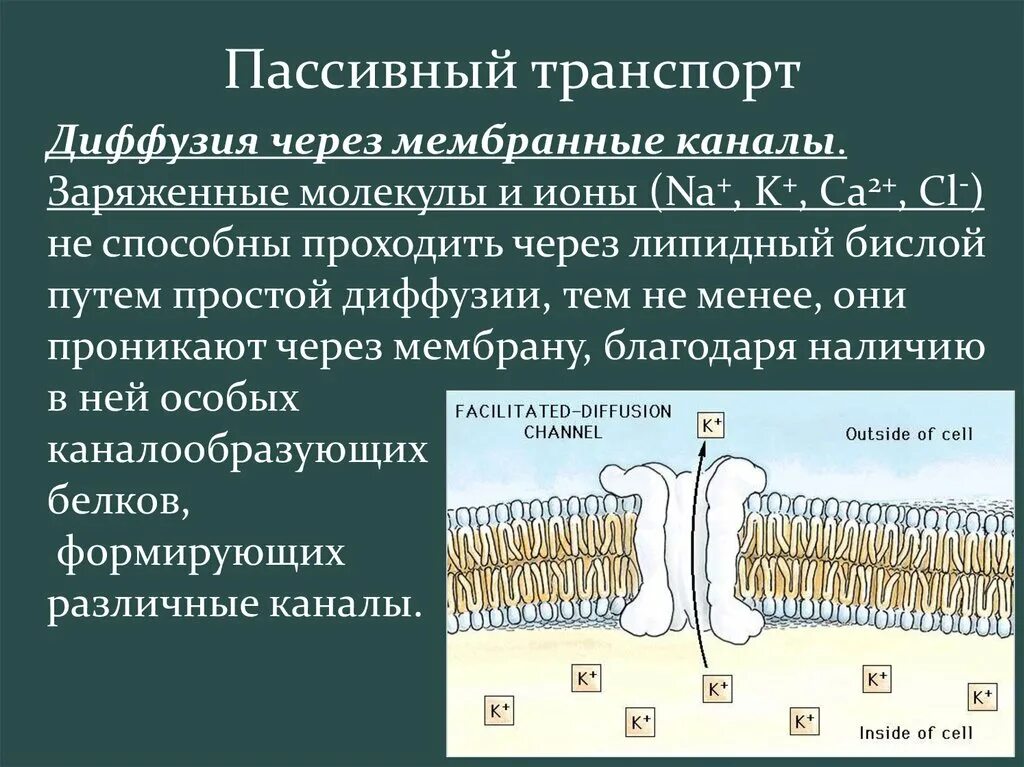 Пассивный транспорт

Диффузия через мембранные каналы. Заряженные молекулы и ионы ($Na^+$, $K^+$, $Ca^{2+}$, $Cl^-$) не способны проходить через липидный бислой путем простой диффузии, тем не менее, они проникают через мембрану, благодаря наличию в ней особых каналообразующих белков, формирующих различные каналы.

FACILITATED-DIFFUSION CHANNEL

$K^+$

Outside of cell

$K^+$ $K^+$ $K^+$ $K^+$ $K^+$ $K^+$ $K^+$

Inside of cell